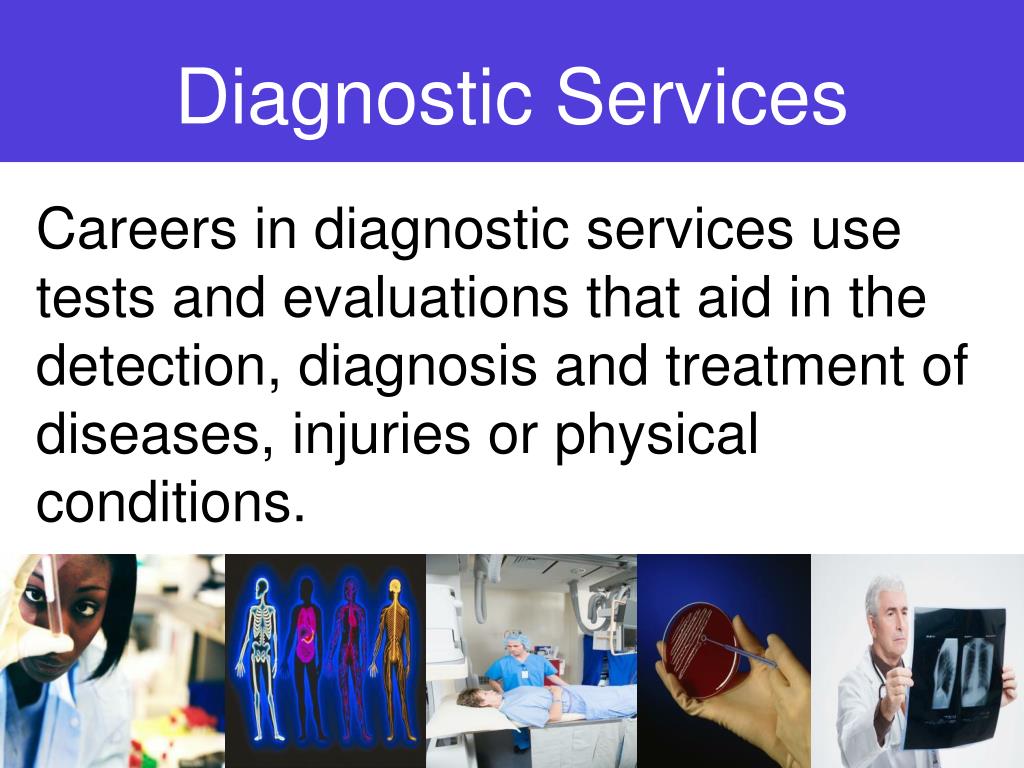 Diagnostic Services

Careers in diagnostic services use tests and evaluations that aid in the detection, diagnosis and treatment of diseases, injuries or physical conditions.